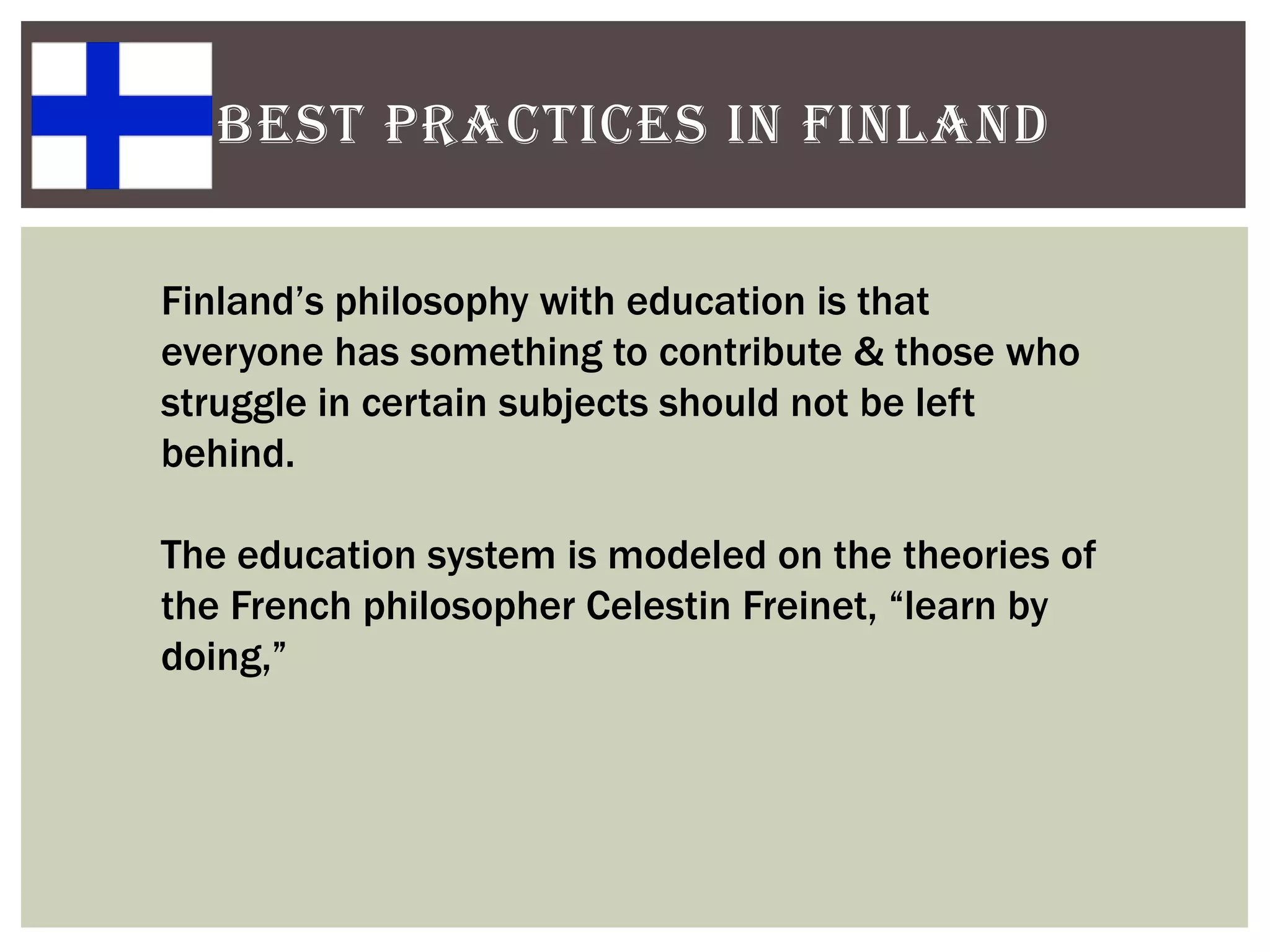 BEST PRACTICES IN FINLAND

Finland’s philosophy with education is that everyone has something to contribute & those who struggle in certain subjects should not be left behind.

The education system is modeled on the theories of the French philosopher Celestin Freinet, “learn by doing,”